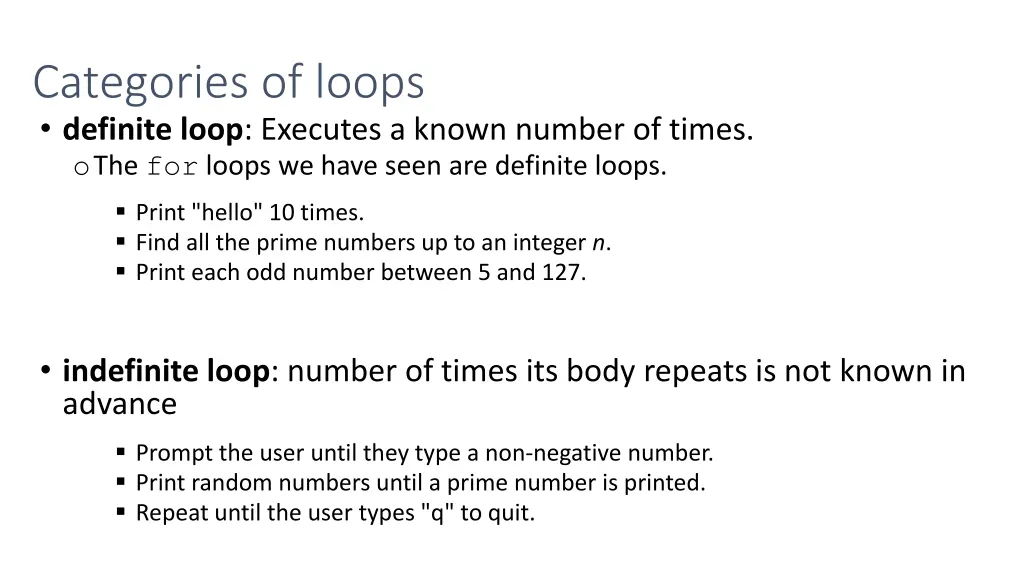 Categories of loops

• definite loop: Executes a known number of times.
o The for loops we have seen are definite loops.
▪ Print "hello" 10 times.
▪ Find all the prime numbers up to an integer n.
▪ Print each odd number between 5 and 127.

• indefinite loop: number of times its body repeats is not known in advance
▪ Prompt the user until they type a non-negative number.
▪ Print random numbers until a prime number is printed.
▪ Repeat until the user types "q" to quit.